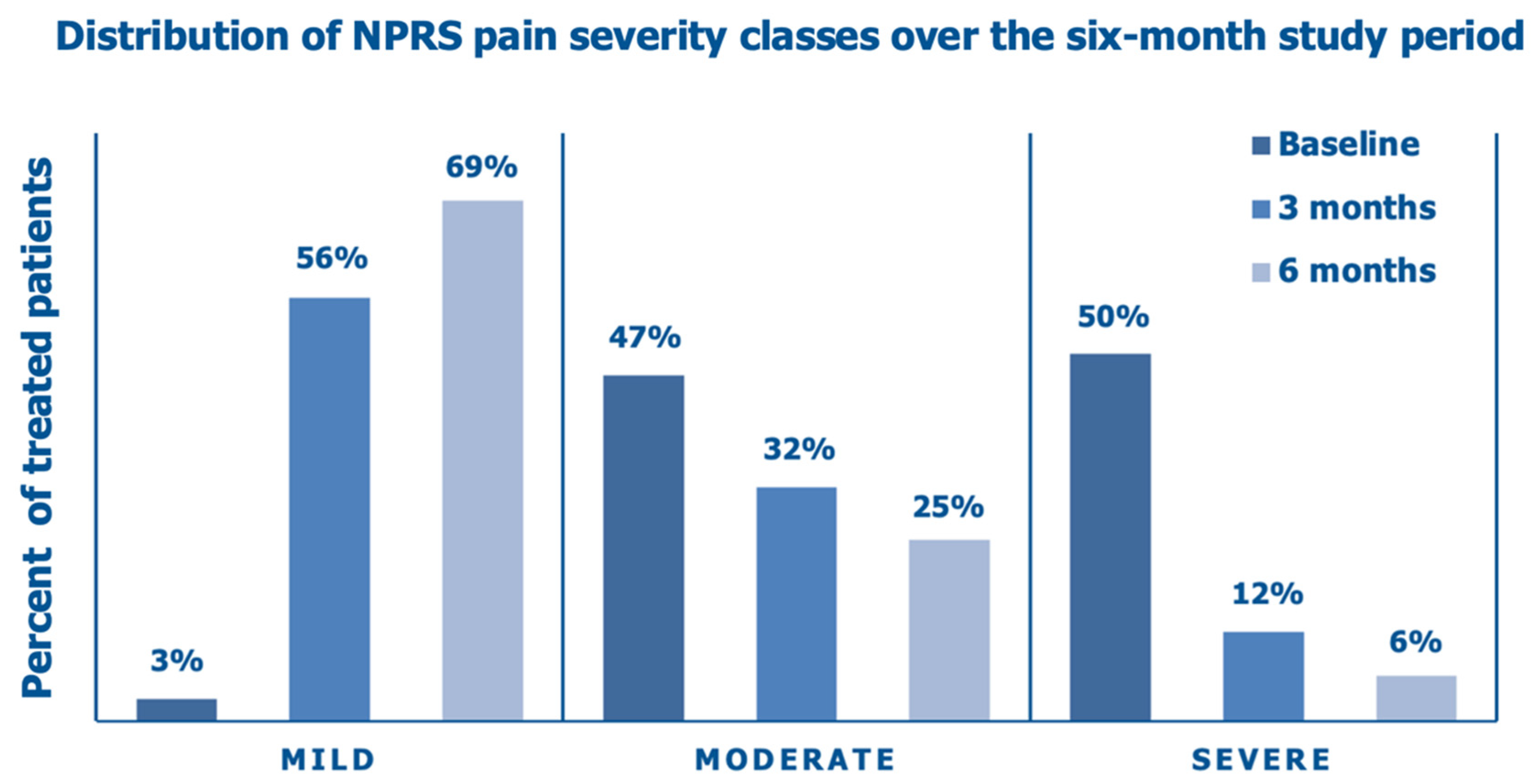 Distribution of NPRS pain severity classes over the six-month study period

Percent of treated patients

Baseline
3 months
6 months

3%
56%
69%
47%
32%
25%
50%
12%
6%

MILD
MODERATE
SEVERE